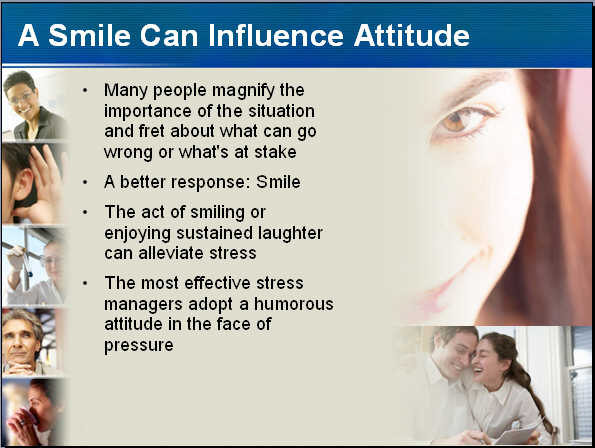 A Smile Can Influence Attitude

• Many people magnify the importance of the situation and fret about what can go wrong or what's at stake

• A better response: Smile

• The act of smiling or enjoying sustained laughter can alleviate stress

• The most effective stress managers adopt a humorous attitude in the face of pressure